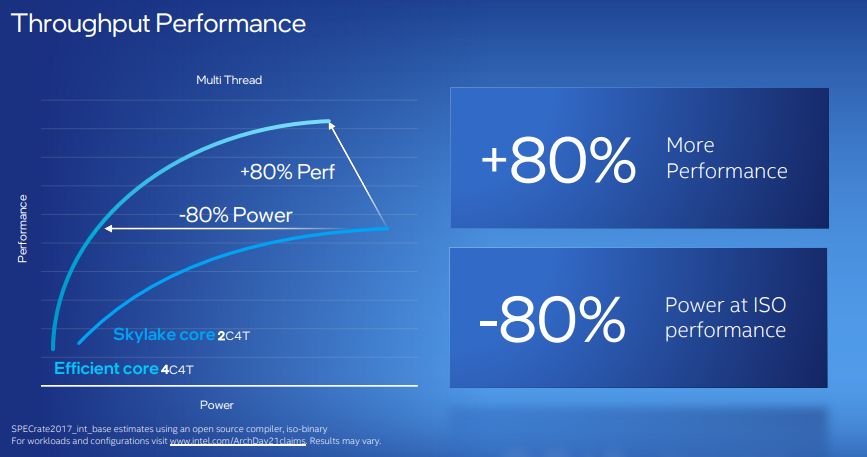 Throughput Performance

Multi Thread

Performance

+80% Perf

-80% Power

Skylake core 2C4T

Efficient core 4C4T

Power

+80% More Performance

-80% Power at ISO performance

SPECrate2017_int_base estimates using an open source compiler, iso-binary
For workloads and configurations visit www.intel.com/ArchDay21claims. Results may vary.